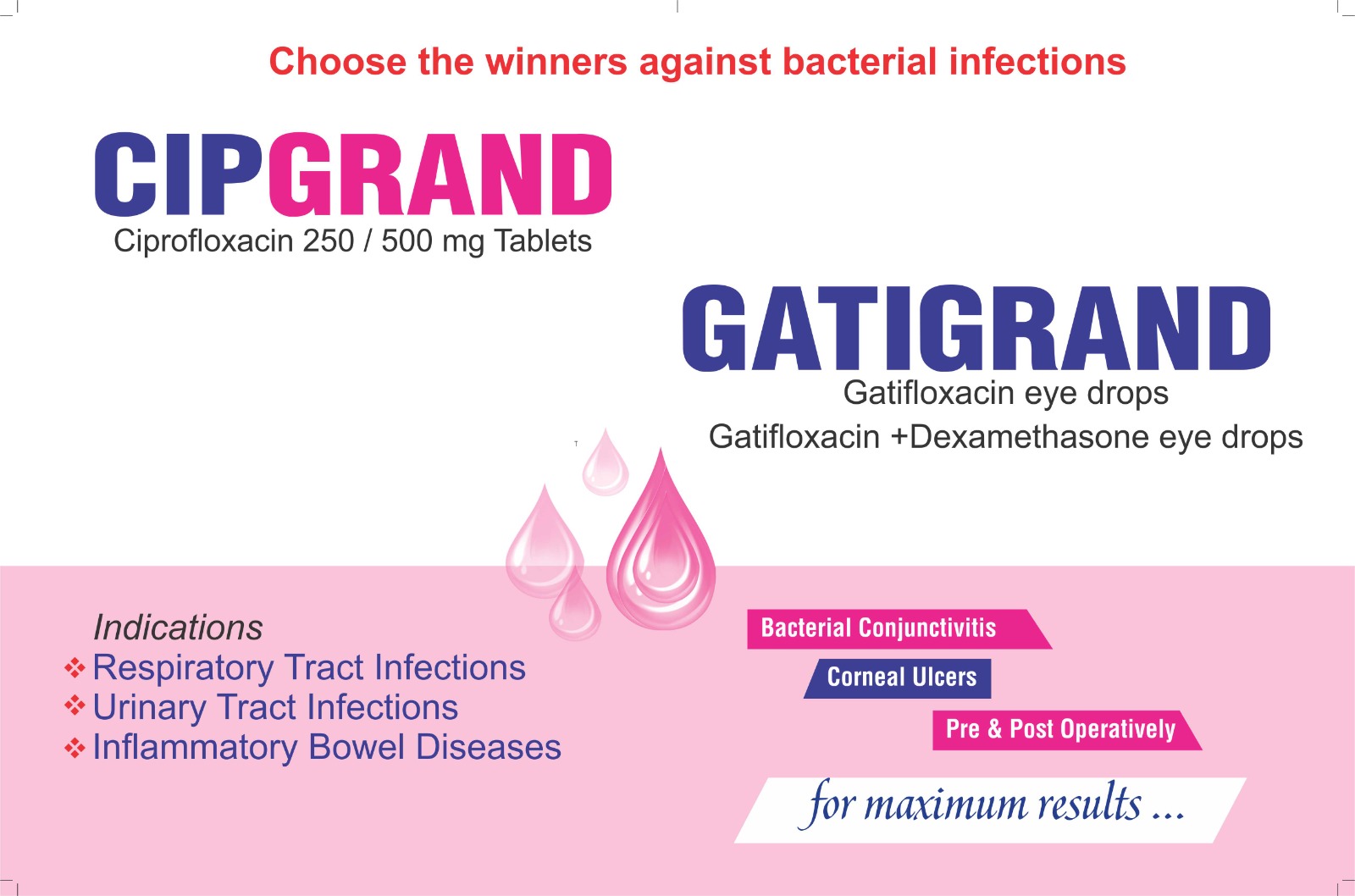 Choose the winners against bacterial infections

CIPGRAND
Ciprofloxacin 250 / 500 mg Tablets

GATIGRAND
Gatifloxacin eye drops
Gatifloxacin +Dexamethasone eye drops

Indications
❖ Respiratory Tract Infections
❖ Urinary Tract Infections
❖ Inflammatory Bowel Diseases

Bacterial Conjunctivitis
Corneal Ulcers
Pre & Post Operatively

for maximum results ...